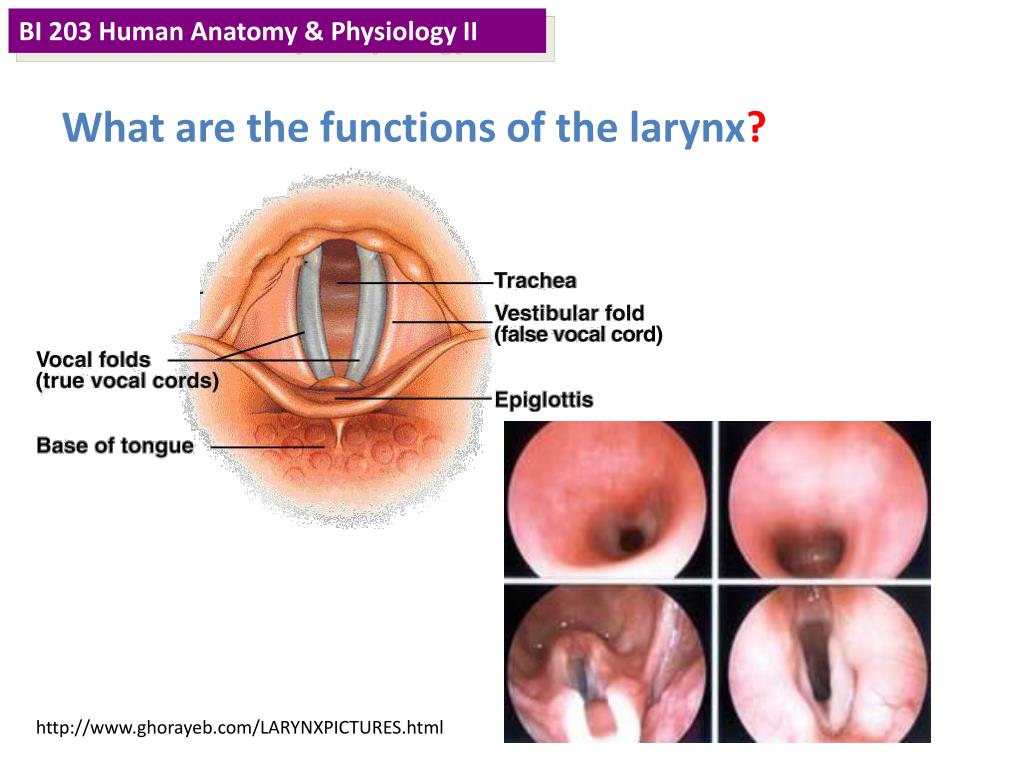 BI 203 Human Anatomy & Physiology II

What are the functions of the larynx?

Trachea
Vestibular fold
(false vocal cord)
Vocal folds
(true vocal cords)
Epiglottis
Base of tongue

http://www.ghorayeb.com/LARYNXPICTURES.html